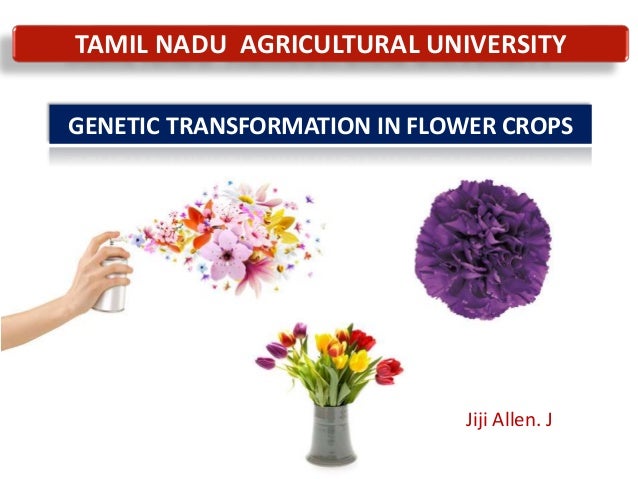 TAMIL NADU  AGRICULTURAL UNIVERSITY

GENETIC TRANSFORMATION IN FLOWER CROPS

Jiji Allen. J